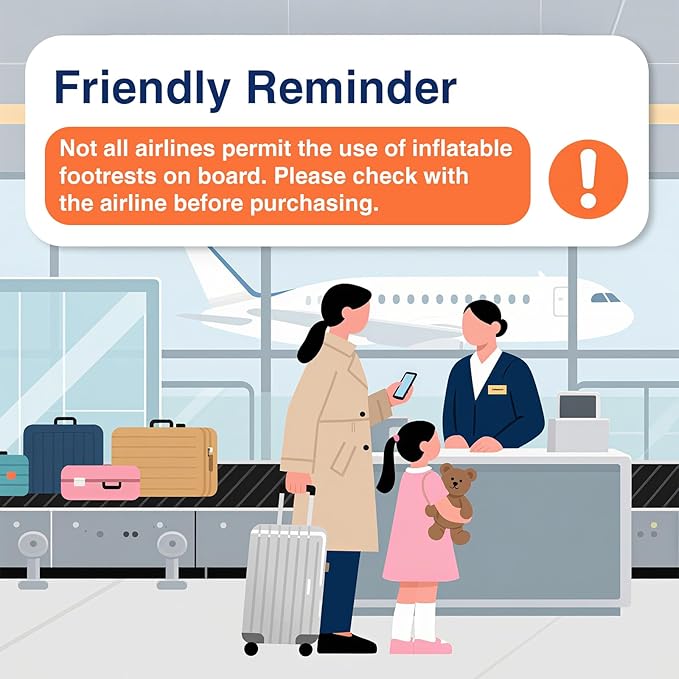 Friendly Reminder

Not all airlines permit the use of inflatable footrests on board. Please check with the airline before purchasing.

!